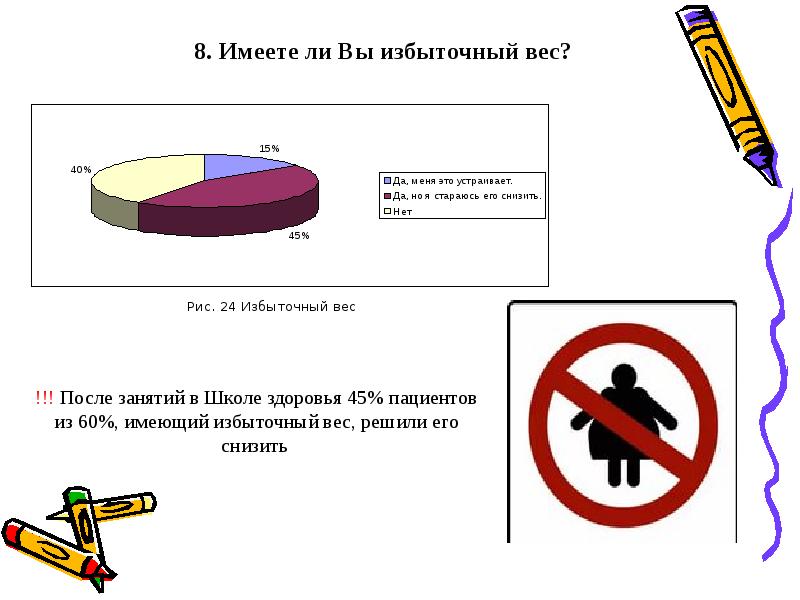 8. Имеете ли Вы избыточный вес?

15%
40%
45%

Да, меня это устраивает.
Да, но я стараюсь его снизить.
Нет

Рис. 24 Избыточный вес

!!! После занятий в Школе здоровья 45% пациентов из 60%, имеющий избыточный вес, решили его снизить